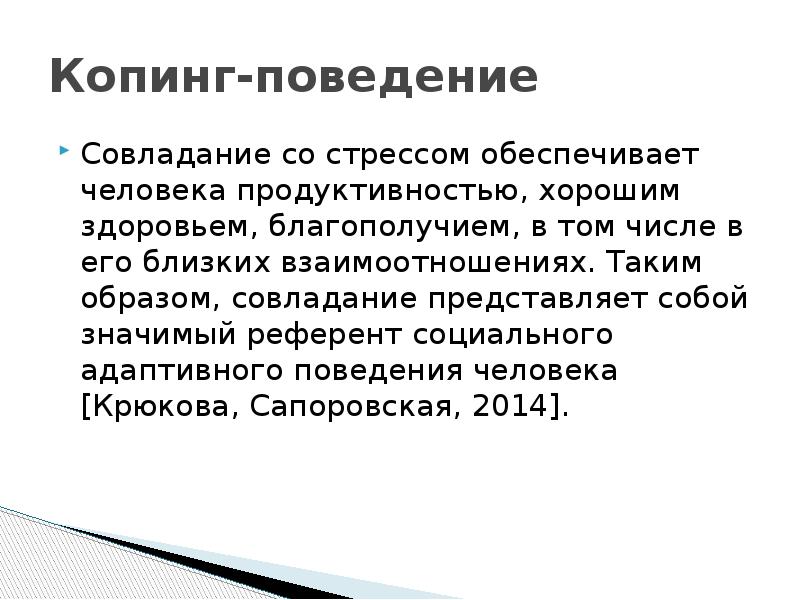 Копинг-поведение

Совладание со стрессом обеспечивает человека продуктивностью, хорошим здоровьем, благополучием, в том числе в его близких взаимоотношениях. Таким образом, совладание представляет собой значимый референт социального адаптивного поведения человека [Крюкова, Сапоровская, 2014].